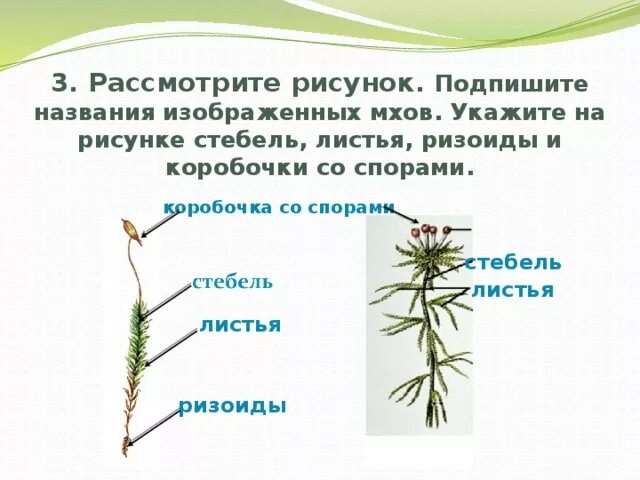 3. Рассмотрите рисунок. Подпишите названия изображенных мхов. Укажите на рисунке стебель, листья, ризоиды и коробочки со спорами.

коробочка со спорами

стебель

листья

ризоиды

стебель

листья